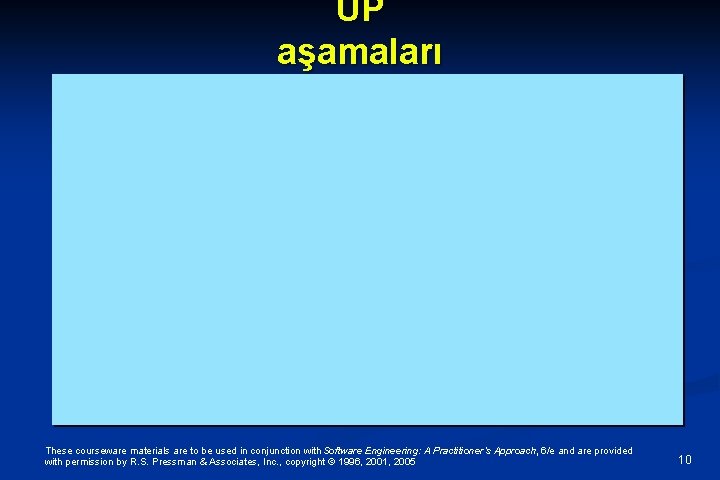 UP
aşamaları

These courseware materials are to be used in conjunction with Software Engineering: A Practitioner's Approach, 6/e and are provided with permission by R.S. Pressman & Associates, Inc., copyright © 1996, 2001, 2005

10